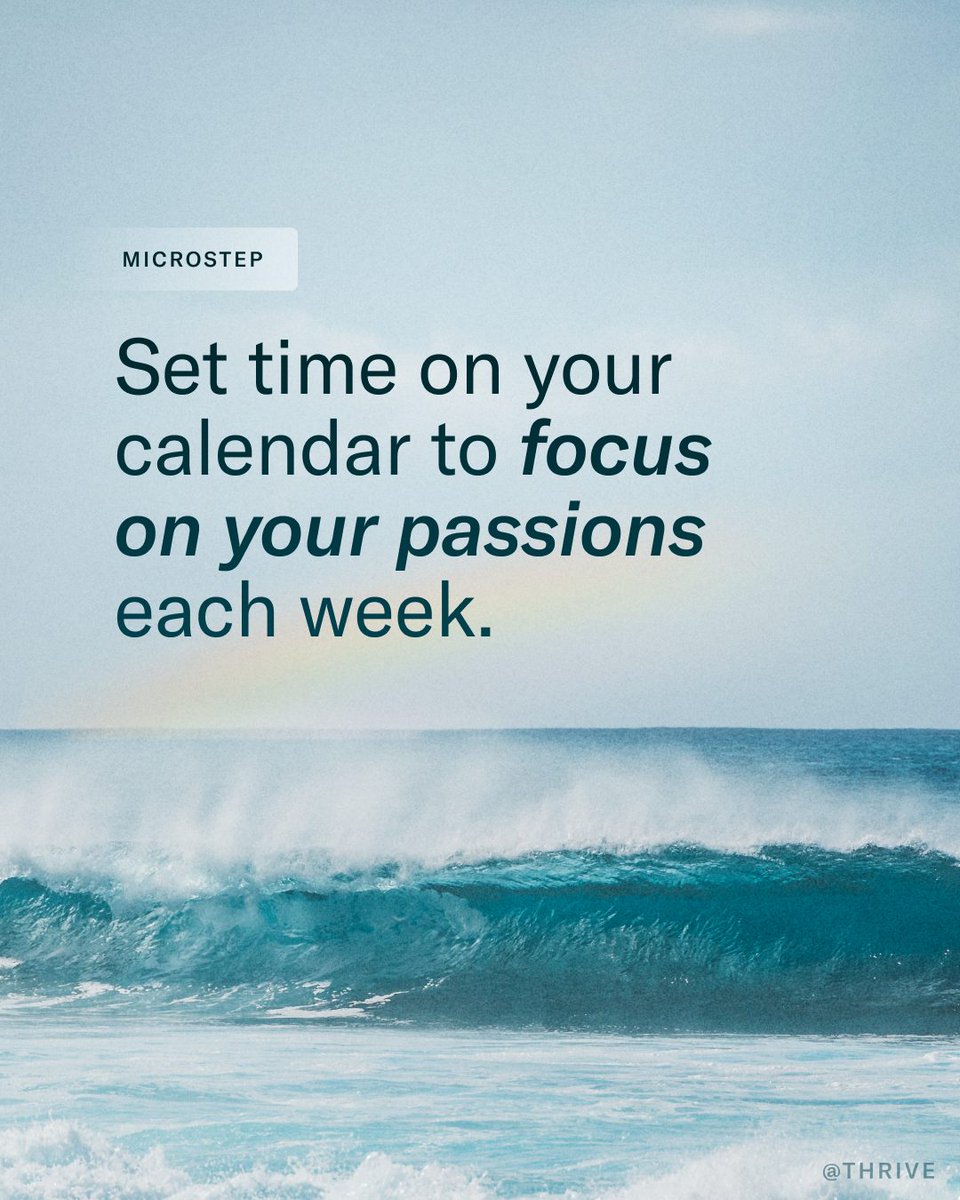 MICROSTEP

Set time on your calendar to focus on your passions each week.

@THRIVE